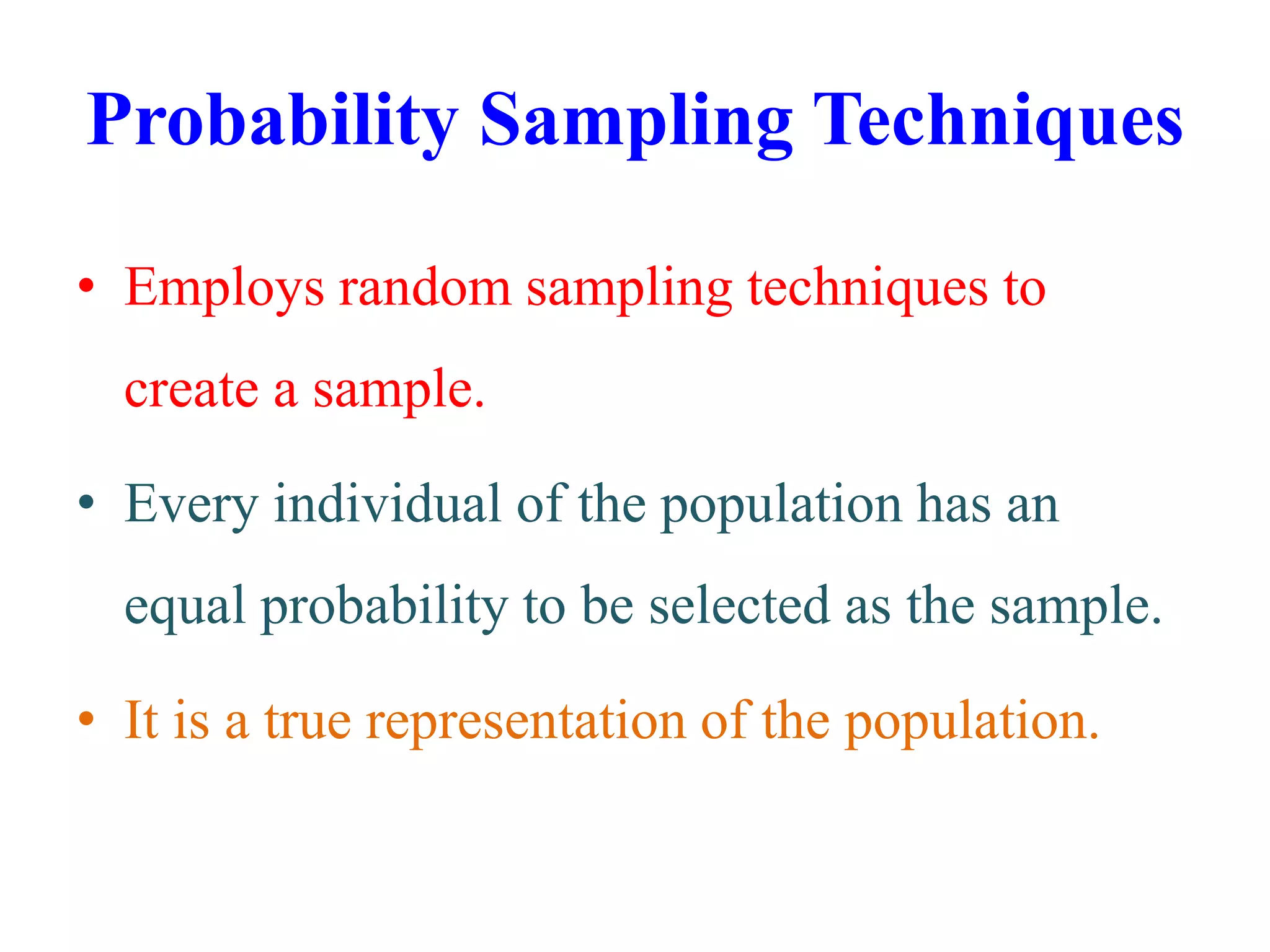 Probability Sampling Techniques

• Employs random sampling techniques to create a sample.

• Every individual of the population has an equal probability to be selected as the sample.

• It is a true representation of the population.